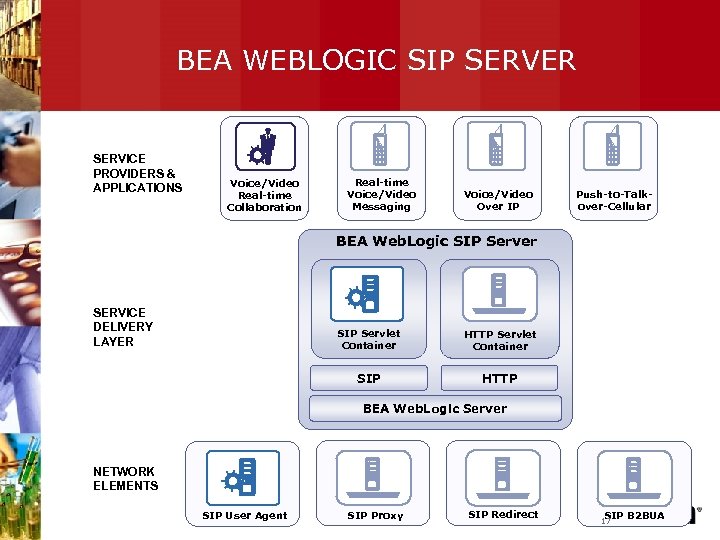 BEA WEBLOGIC SIP SERVER

SERVICE PROVIDERS & APPLICATIONS

Voice/Video Real-time Collaboration

Real-time Voice/Video Messaging

Voice/Video Over IP

Push-to-Talk-over-Cellular

SERVICE DELIVERY LAYER

BEA WebLogic SIP Server

SIP Servlet Container

HTTP Servlet Container

SIP

HTTP

BEA WebLogic Server

NETWORK ELEMENTS

SIP User Agent

SIP Proxy

SIP Redirect

SIP B2BUA

17